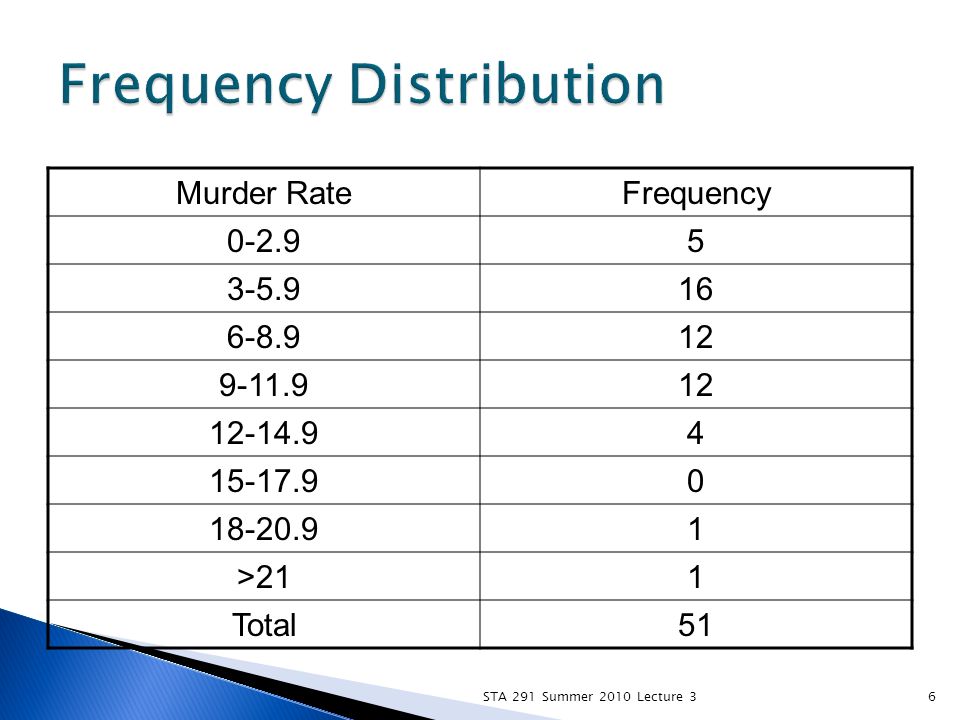 Frequency Distribution

| Murder Rate | Frequency |
|---|---|
| 0-2.9 | 5 |
| 3-5.9 | 16 |
| 6-8.9 | 12 |
| 9-11.9 | 12 |
| 12-14.9 | 4 |
| 15-17.9 | 0 |
| 18-20.9 | 1 |
| >21 | 1 |
| Total | 51 |

STA 291 Summer 2010 Lecture 3

6